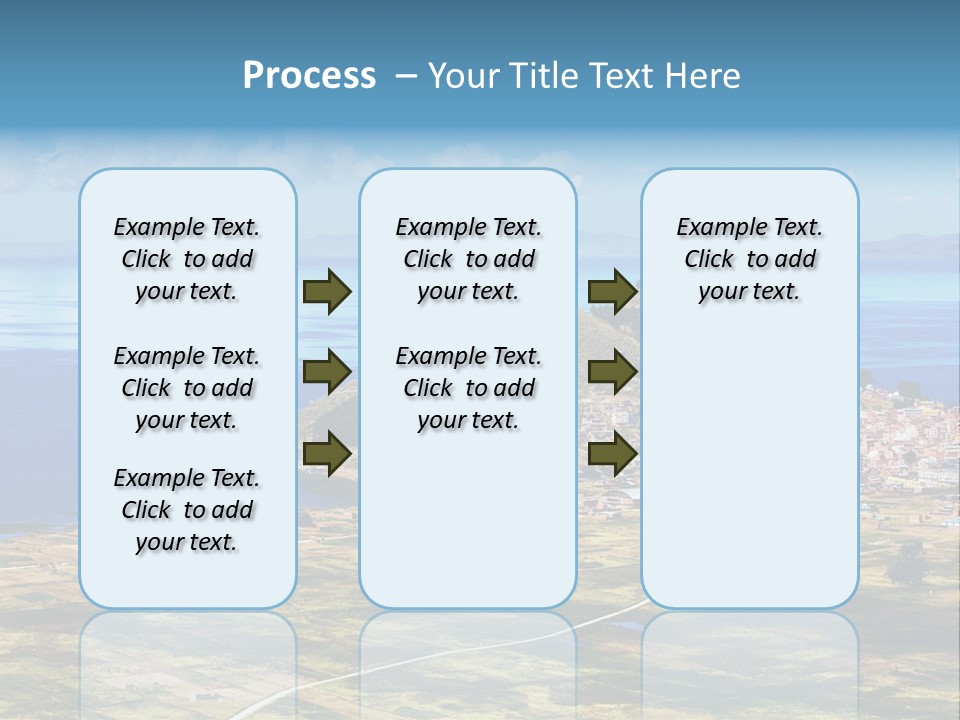 Process – Your Title Text Here

Example Text. Click to add your text.

Example Text. Click to add your text.

Example Text. Click to add your text.

Example Text. Click to add your text.

Example Text. Click to add your text.

Example Text. Click to add your text.